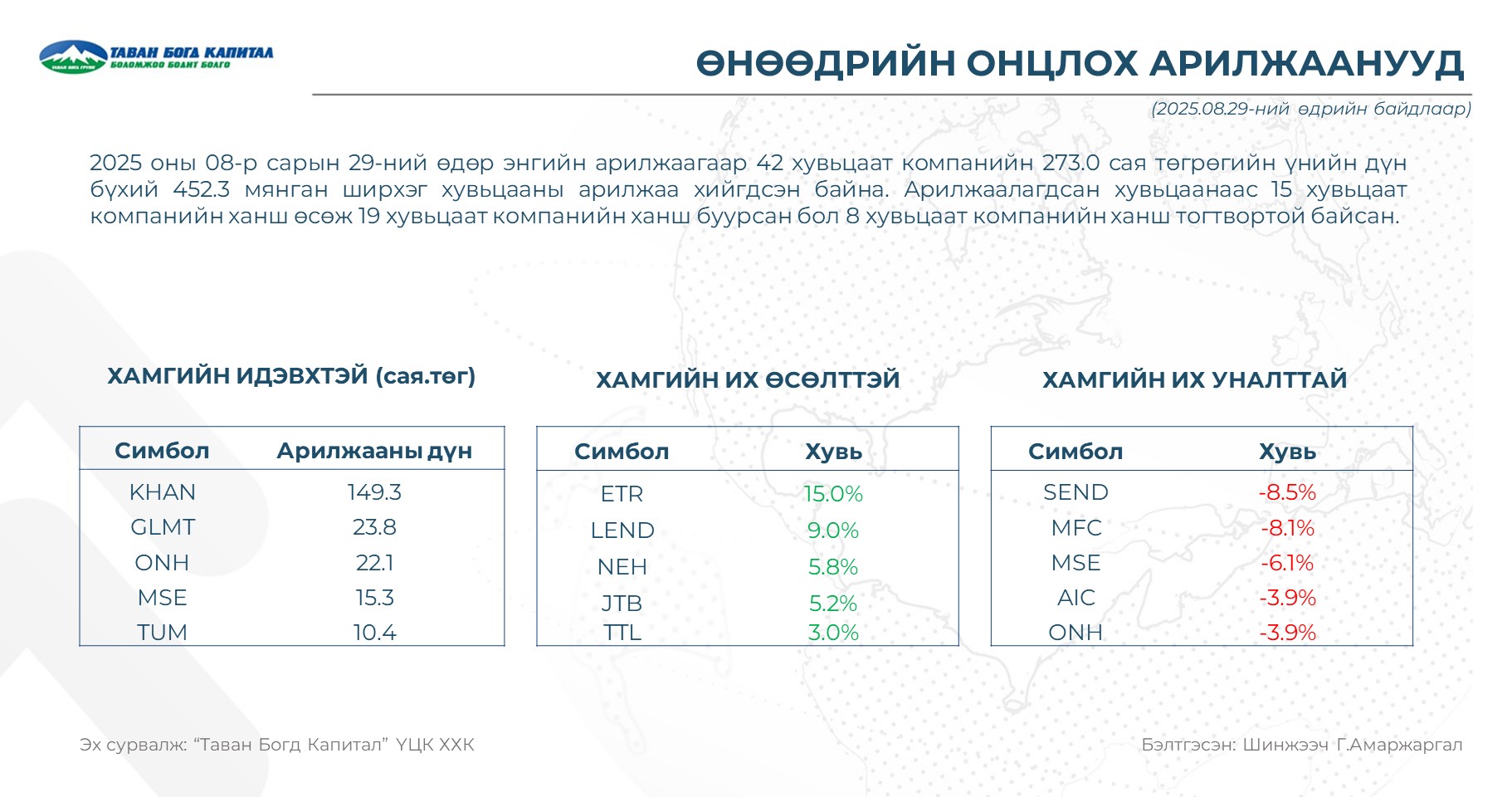 ТАВАН БОГД КАПИТАЛ
БОЛОМЖОО БОДИТ БОЛГО

ӨНӨӨДРИЙН ОНЦЛОХ АРИЛЖААНУУД

(2025.08.29-ний өдрийн байдлаар)

2025 оны 08-р сарын 29-ний өдөр энгийн арилжаагаар 42 хувьцаат компанийн 273.0 сая төгрөгийн үнийн дүн бүхий 452.3 мянган ширхэг хувьцааны арилжаа хийгдсэн байна. Арилжаалагдсан хувьцаанаас 15 хувьцаат компанийн ханш өсөж 19 хувьцаат компанийн ханш буурсан бол 8 хувьцаат компанийн ханш тогтвортой байсан.

ХАМГИЙН ИДЭВХТЭЙ (сая.төг)

| Симбол | Арилжааны дүн |
|---|---|
| KHAN | 149.3 |
| GLMT | 23.8 |
| ONH | 22.1 |
| MSE | 15.3 |
| TUM | 10.4 |

ХАМГИЙН ИХ ӨСӨЛТТЭЙ

| Симбол | Хувь |
|---|---|
| ETR | 15.0% |
| LEND | 9.0% |
| NEH | 5.8% |
| JTB | 5.2% |
| TTL | 3.0% |

ХАМГИЙН ИХ УНАЛТТАЙ

| Симбол | Хувь |
|---|---|
| SEND | -8.5% |
| MFC | -8.1% |
| MSE | -6.1% |
| AIC | -3.9% |
| ONH | -3.9% |

Эх сурвалж: “Таван Богд Капитал” ҮЦК ХХК

Бэлтгэсэн: Шинжээч Г.Амаржаргал